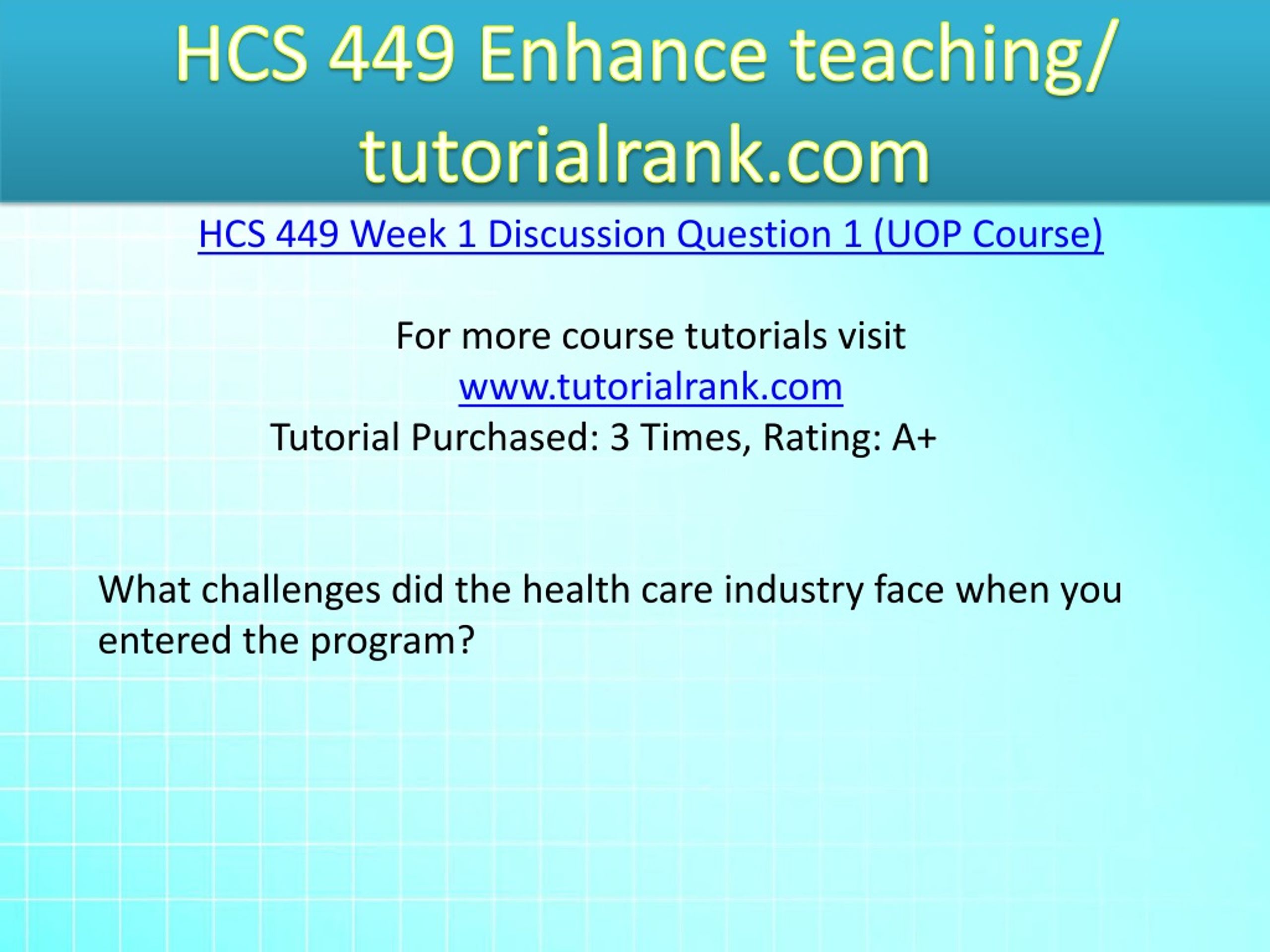 HCS 449 Enhance teaching/ tutorialrank.com

HCS 449 Week 1 Discussion Question 1 (UOP Course)

For more course tutorials visit
www.tutorialrank.com
Tutorial Purchased: 3 Times, Rating: A+

What challenges did the health care industry face when you entered the program?